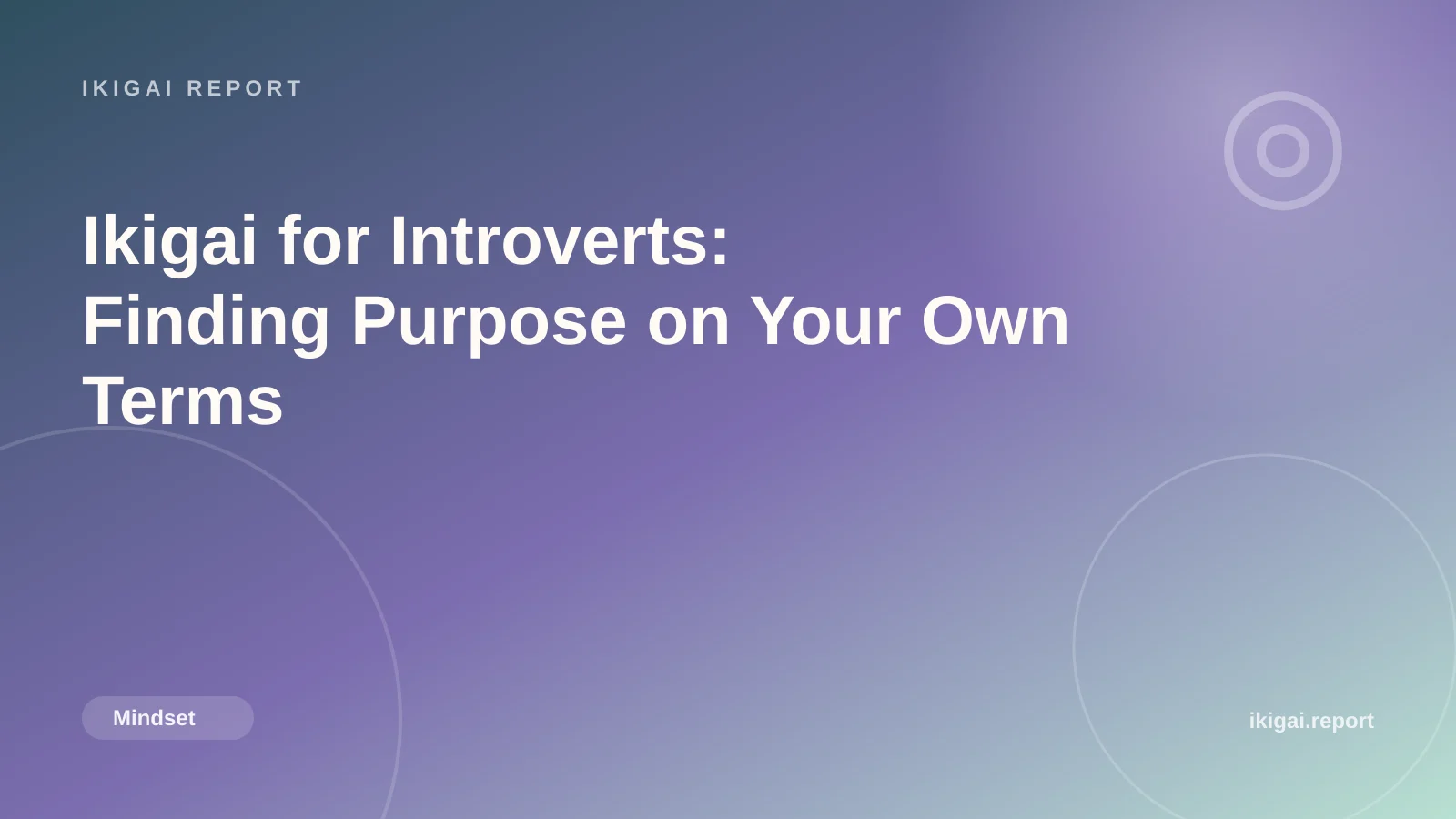 IKIGAI REPORT

Ikigai for Introverts: Finding Purpose on Your Own Terms

Mindset

ikigai.report